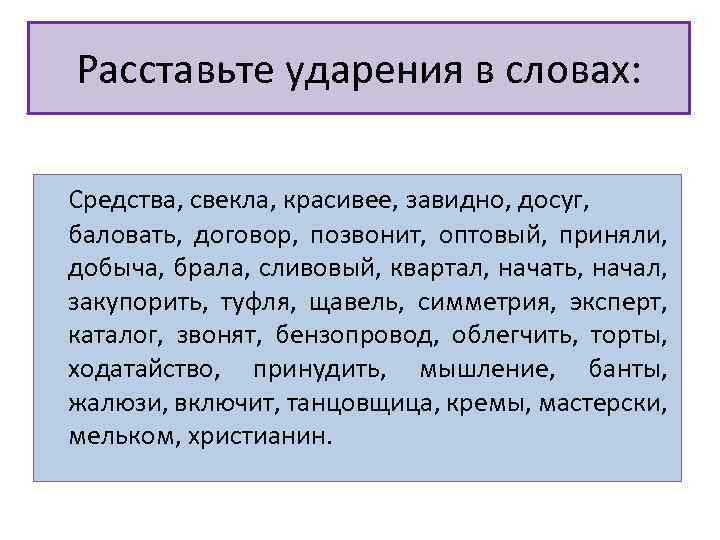 Расставьте ударения в словах:

Средства, свекла, красивее, завидно, досуг, баловать, договор, позвонит, оптовый, приняли, добыча, брала, сливовый, квартал, начать, начал, закупорить, туфля, щавель, симметрия, эксперт, каталог, звонят, бензопровод, облегчить, торты, ходатайство, принудить, мышление, банты, жалюзи, включит, танцовщица, кремы, мастерски, мельком, христианин.